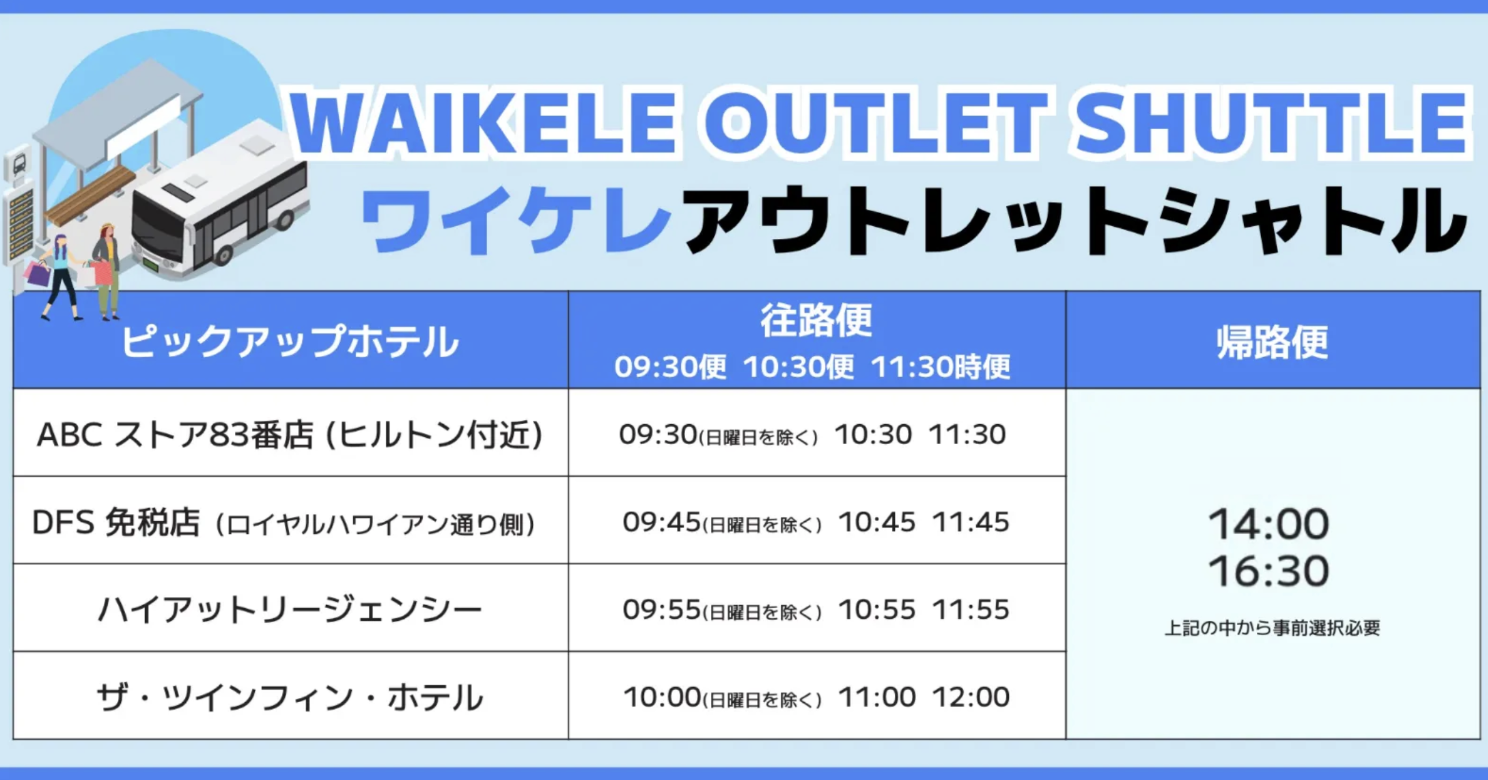 WAIKELE OUTLET SHUTTLE
ワイケレアウトレットシャトル

| ピックアップホテル | 往路便 09:30便 10:30便 11:30時便 | 帰路便 |
|---|---|---|
| ABC ストア83番店 (ヒルトン付近) | 09:30(日曜日を除く) 10:30 11:30 | 14:00 16:30 上記の中から事前選択必要 |
| DFS 免税店（ロイヤルハワイアン通り側） | 09:45(日曜日を除く) 10:45 11:45 | |
| ハイアットリージェンシー | 09:55(日曜日を除く) 10:55 11:55 | |
| ザ・ツインフィン・ホテル | 10:00(日曜日を除く) 11:00 12:00 | |